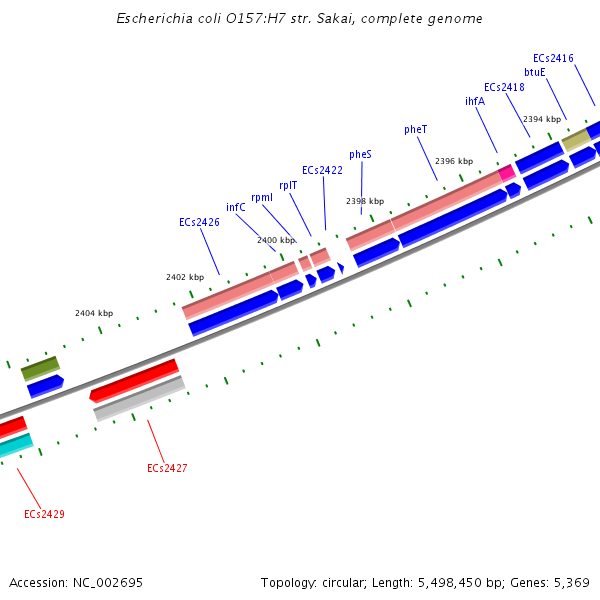 Escherichia coli O157:H7 str. Sakai, complete genome

ECs2416
btuE
ECs2418
ihfA
2394 kbp
pheT
2396 kbp
pheS
ECs2422
rplT
rpmI
2398 kbp
infC
ECs2426
2400 kbp
2402 kbp
2404 kbp
ECs2427
ECs2429

Accession: NC_002695
Topology: circular; Length: 5,498,450 bp; Genes: 5,369